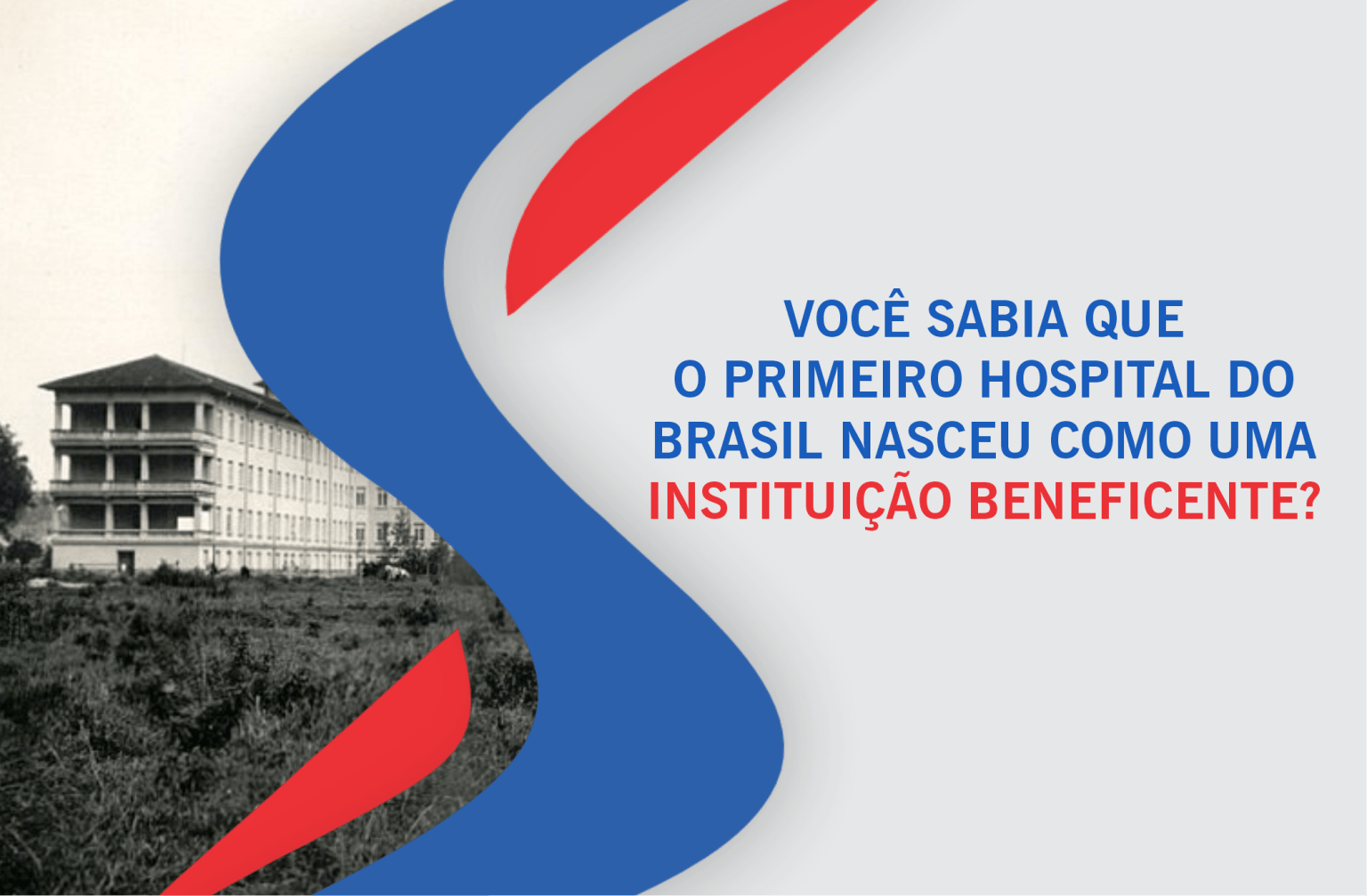 VOCÊ SABIA QUE O PRIMEIRO HOSPITAL DO BRASIL NASCEU COMO UMA INSTITUIÇÃO BENEFICENTE?